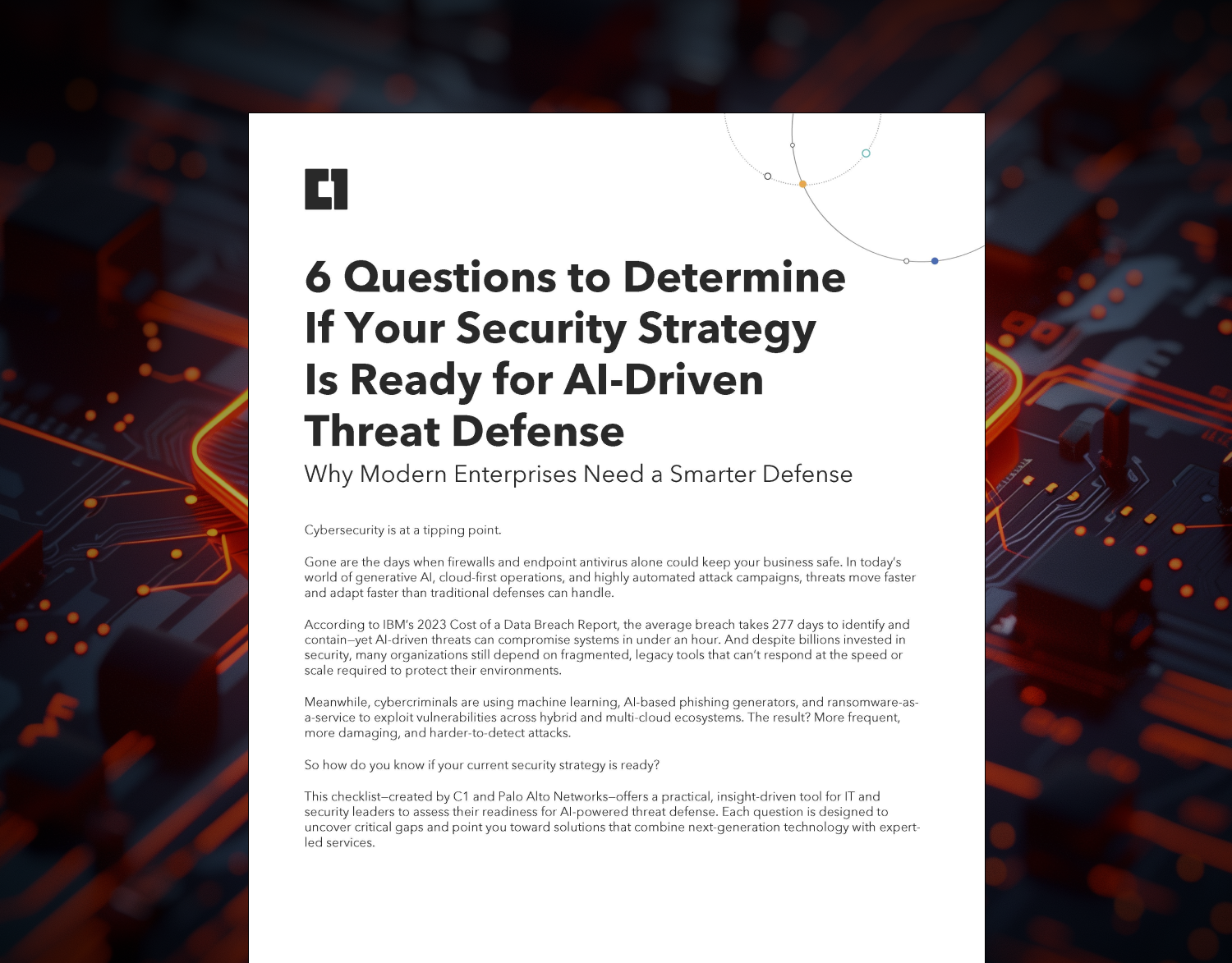 C1

6 Questions to Determine If Your Security Strategy Is Ready for AI-Driven Threat Defense

Why Modern Enterprises Need a Smarter Defense

Cybersecurity is at a tipping point.

Gone are the days when firewalls and endpoint antivirus alone could keep your business safe. In today's world of generative AI, cloud-first operations, and highly automated attack campaigns, threats move faster and adapt faster than traditional defenses can handle.

According to IBM's 2023 Cost of a Data Breach Report, the average breach takes 277 days to identify and contain—yet AI-driven threats can compromise systems in under an hour. And despite billions invested in security, many organizations still depend on fragmented, legacy tools that can't respond at the speed or scale required to protect their environments.

Meanwhile, cybercriminals are using machine learning, AI-based phishing generators, and ransomware-as-a-service to exploit vulnerabilities across hybrid and multi-cloud ecosystems. The result? More frequent, more damaging, and harder-to-detect attacks.

So how do you know if your current security strategy is ready?

This checklist—created by C1 and Palo Alto Networks—offers a practical, insight-driven tool for IT and security leaders to assess their readiness for AI-powered threat defense. Each question is designed to uncover critical gaps and point you toward solutions that combine next-generation technology with expert-led services.